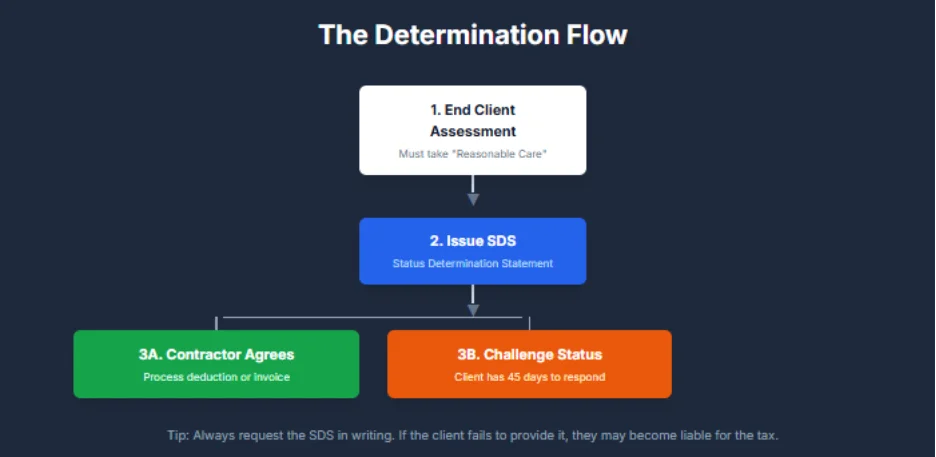 The Determination Flow

1. End Client Assessment
Must take "Reasonable Care"

2. Issue SDS
Status Determination Statement

3A. Contractor Agrees
Process deduction or invoice

3B. Challenge Status
Client has 45 days to respond

Tip: Always request the SDS in writing. If the client fails to provide it, they may become liable for the tax.